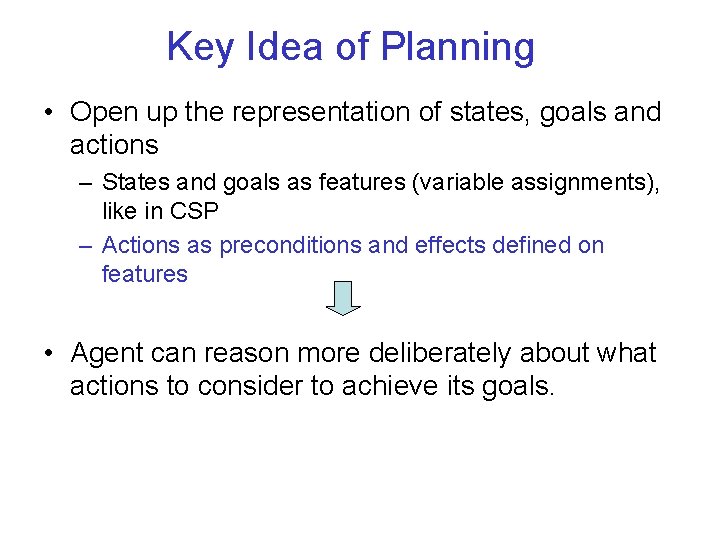 Key Idea of Planning

• Open up the representation of states, goals and actions
  – States and goals as features (variable assignments), like in CSP
  – Actions as preconditions and effects defined on features

• Agent can reason more deliberately about what actions to consider to achieve its goals.